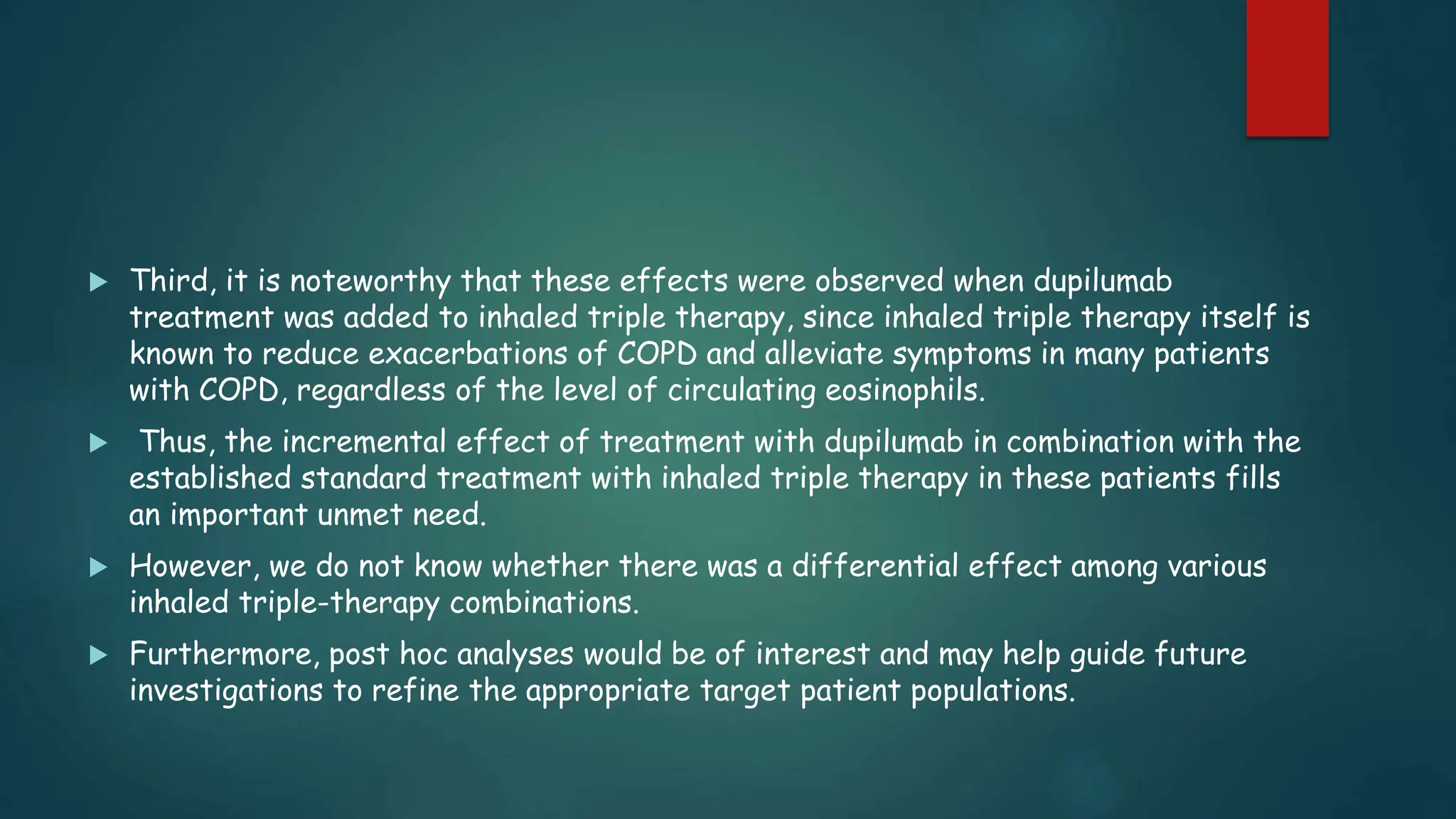 Third, it is noteworthy that these effects were observed when dupilumab treatment was added to inhaled triple therapy, since inhaled triple therapy itself is known to reduce exacerbations of COPD and alleviate symptoms in many patients with COPD, regardless of the level of circulating eosinophils.

Thus, the incremental effect of treatment with dupilumab in combination with the established standard treatment with inhaled triple therapy in these patients fills an important unmet need.

However, we do not know whether there was a differential effect among various inhaled triple-therapy combinations.

Furthermore, post hoc analyses would be of interest and may help guide future investigations to refine the appropriate target patient populations.